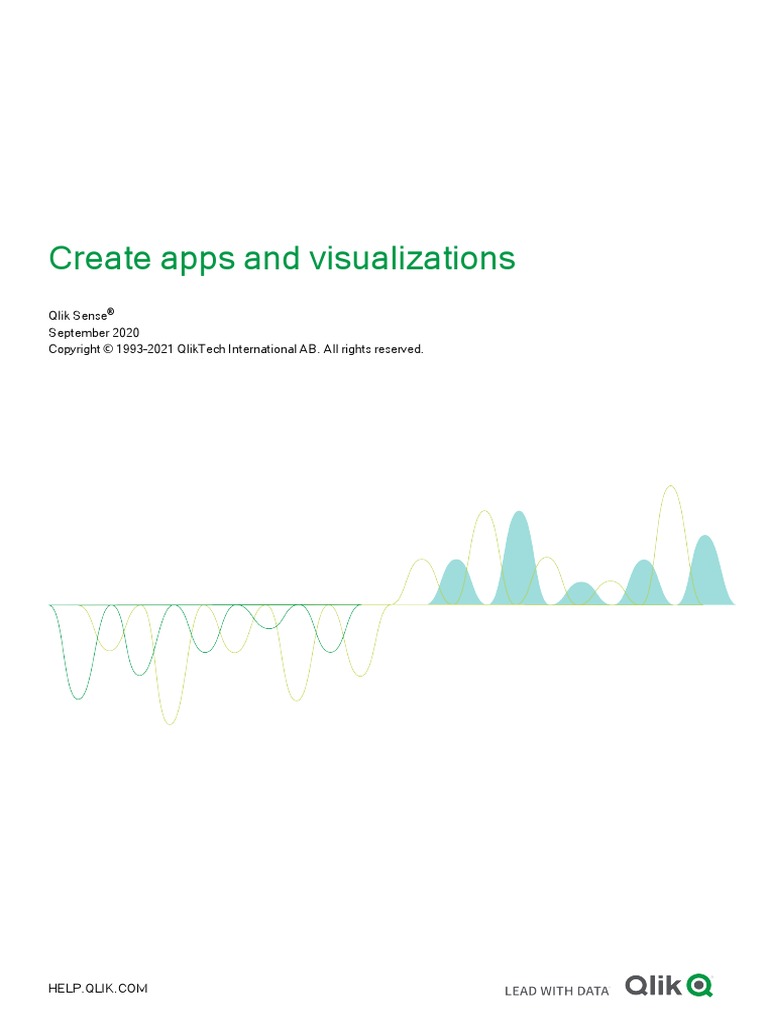 Create apps and visualizations

Qlik Sense®
September 2020
Copyright © 1993-2021 QlikTech International AB. All rights reserved.

HELP.QLIK.COM

LEAD WITH DATA Qlik